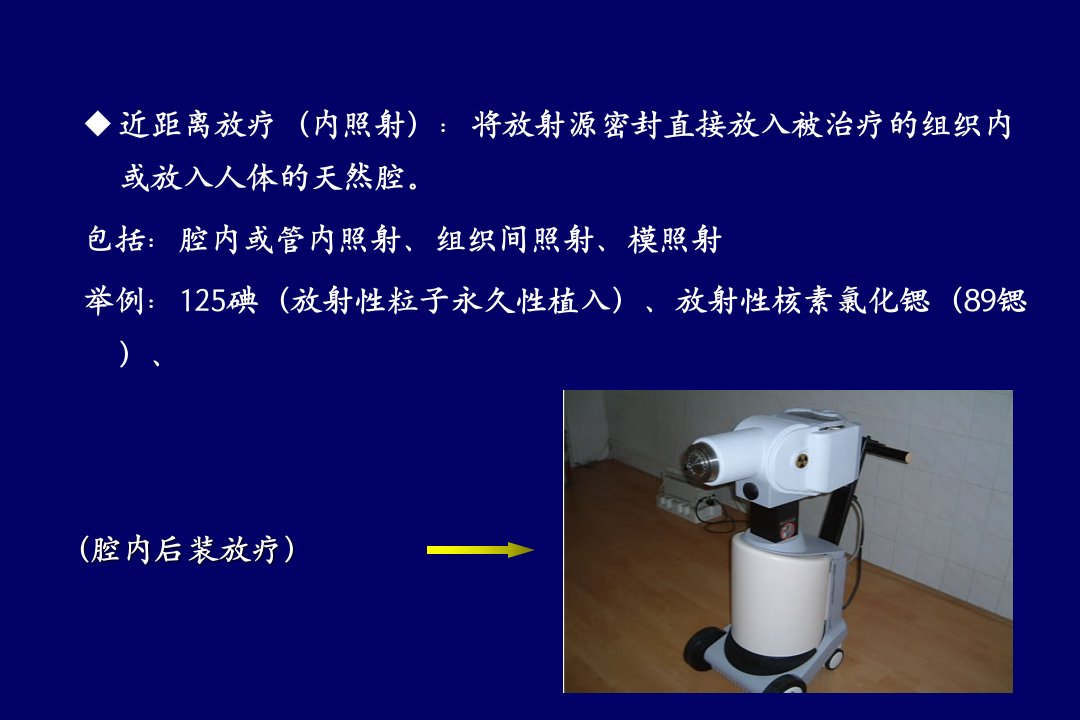 ◆ 近距离放疗（内照射）：将放射源密封直接放入被治疗的组织内或放入人体的天然腔。

包括：腔内或管内照射、组织间照射、模照射

举例：125碘（放射性粒子永久性植入）、放射性核素氯化锶（89锶）、

（腔内后装放疗）